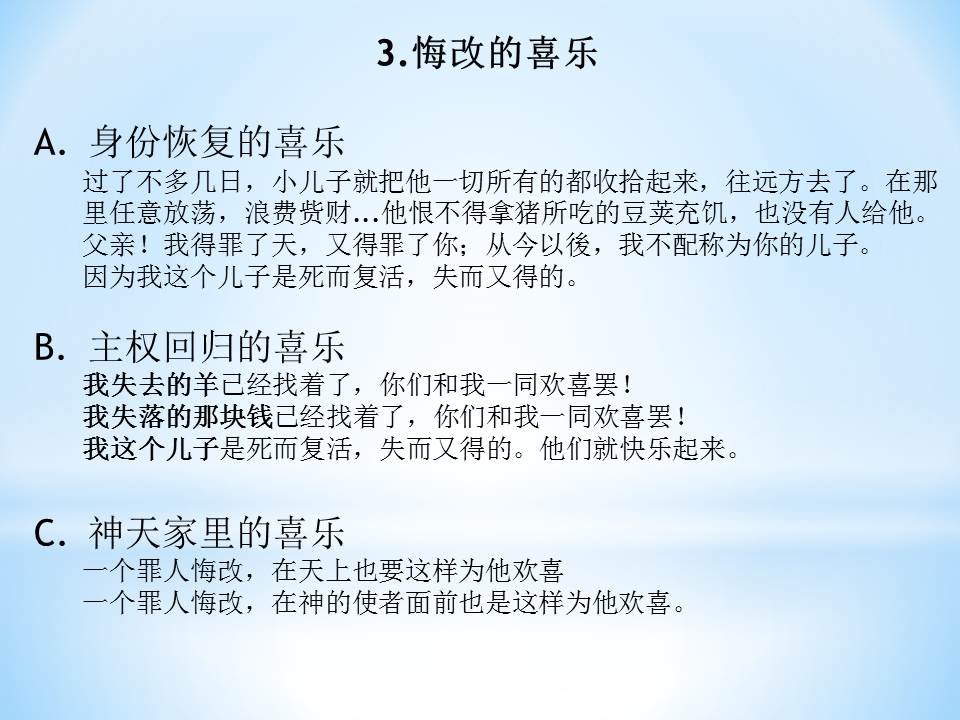 3.悔改的喜乐

A. 身份恢复的喜乐
过了不多几日，小儿子就把他一切所有的都收拾起来，往远方去了。在那里任意放荡，浪费赀财…他恨不得拿猪所吃的豆荚充饥，也没有人给他。
父亲！我得罪了天，又得罪了你；从今以後，我不配称为你的儿子。
因为我这个儿子是死而复活，失而又得的。

B. 主权回归的喜乐
我失去的羊已经找着了，你们和我一同欢喜罢！
我失落的那块钱已经找着了，你们和我一同欢喜罢！
我这个儿子是死而复活，失而又得的。他们就快乐起来。

C. 神天家里的喜乐
一个罪人悔改，在天上也要这样为他欢喜
一个罪人悔改，在神的使者面前也是这样为他欢喜。